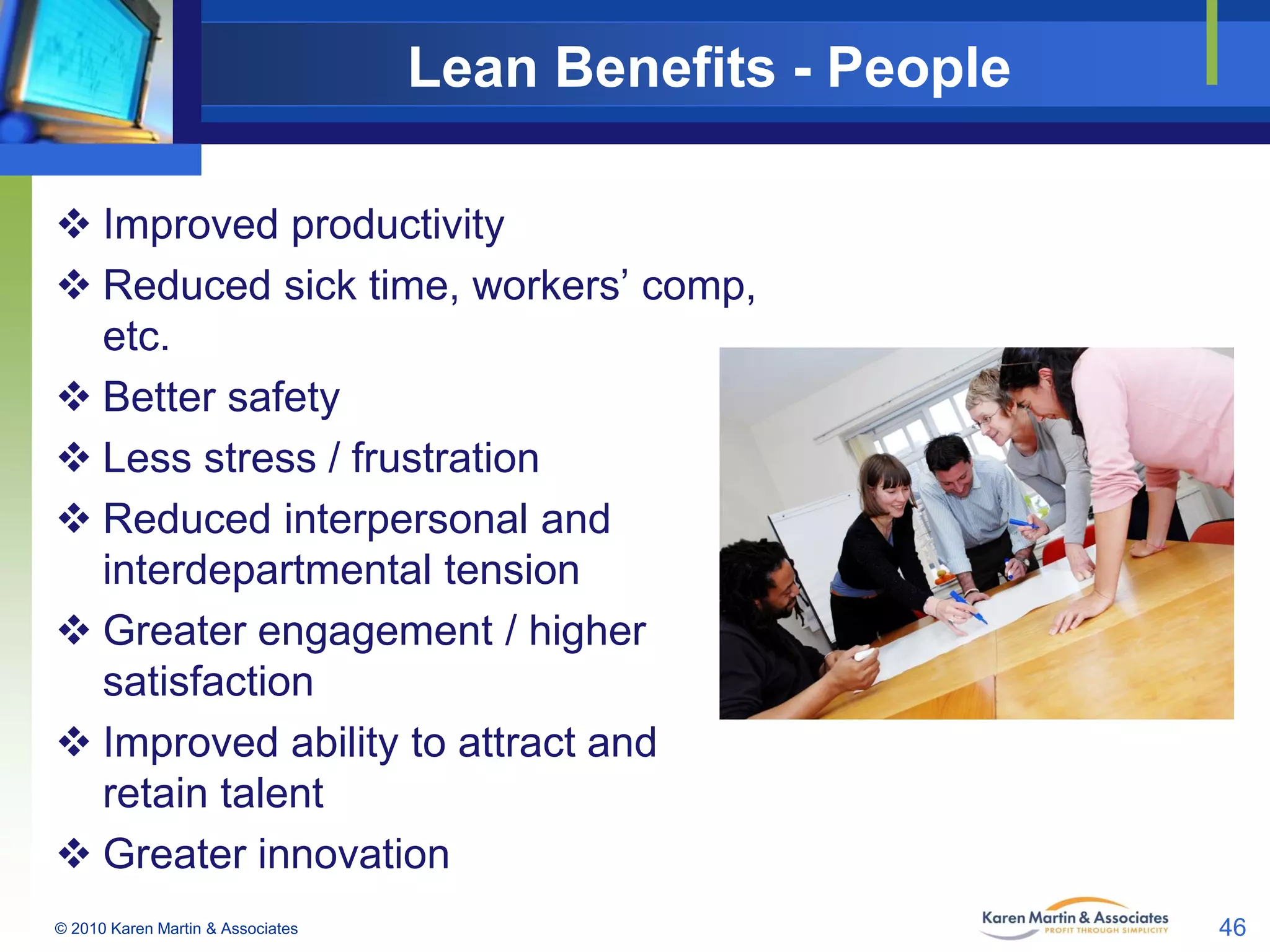 Lean Benefits - People

❖ Improved productivity
❖ Reduced sick time, workers' comp, etc.
❖ Better safety
❖ Less stress / frustration
❖ Reduced interpersonal and interdepartmental tension
❖ Greater engagement / higher satisfaction
❖ Improved ability to attract and retain talent
❖ Greater innovation

© 2010 Karen Martin & Associates

Karen Martin & Associates
PROFIT THROUGH SIMPLICITY

46